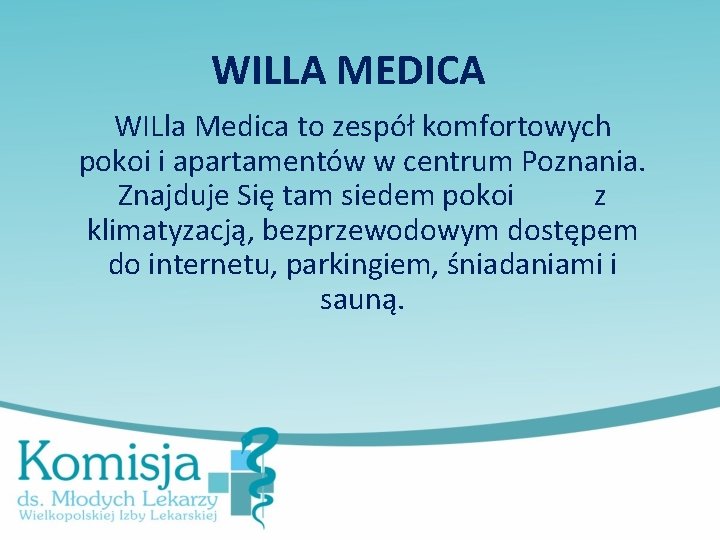 WILLA MEDICA

WILla Medica to zespół komfortowych pokoi i apartamentów w centrum Poznania. Znajduje Się tam siedem pokoi z klimatyzacją, bezprzewodowym dostępem do internetu, parkingiem, śniadaniami i sauną.

Komisja
ds. Młodych Lekarzy
Wielkopolskiej Izby Lekarskiej